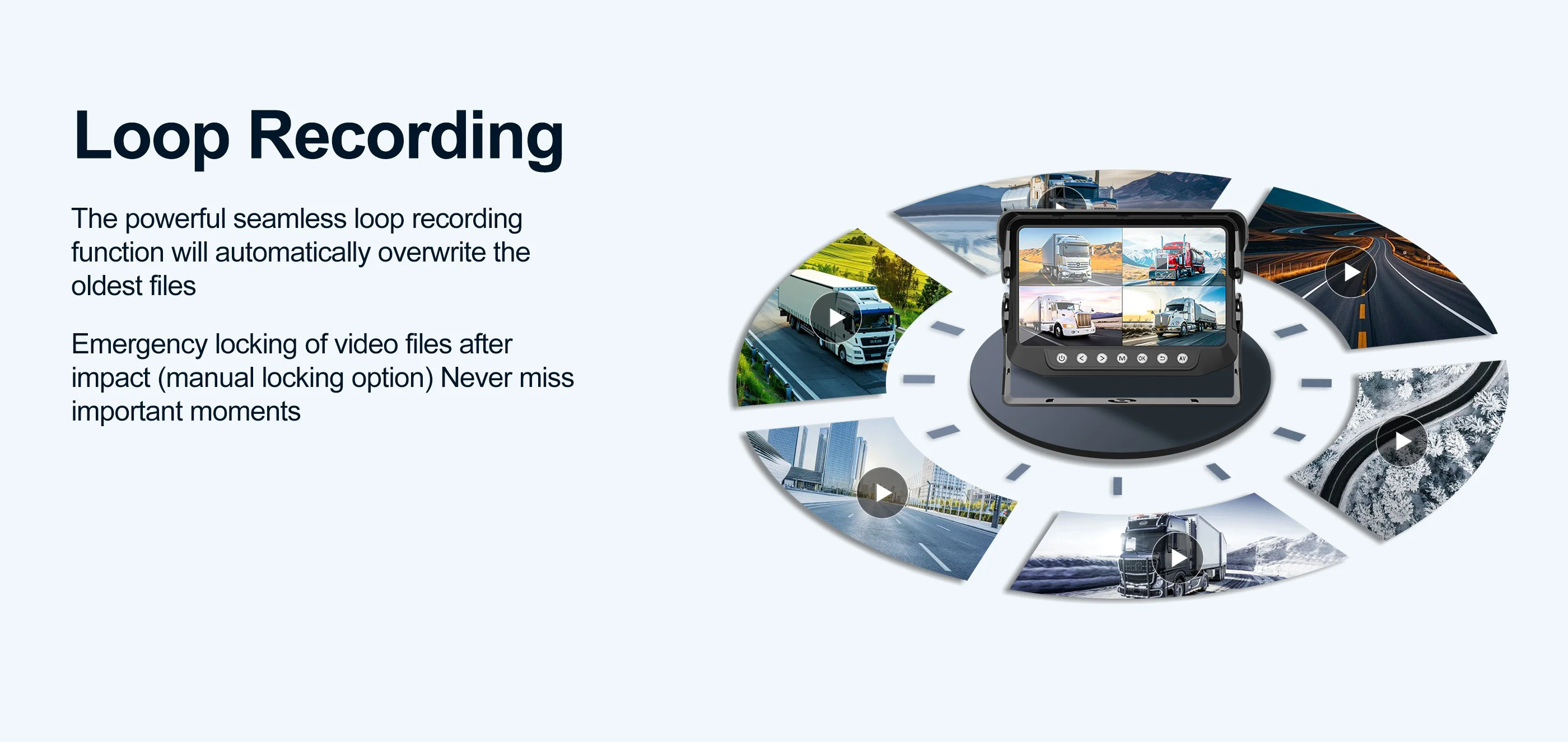 Loop Recording

The powerful seamless loop recording function will automatically overwrite the oldest files

Emergency locking of video files after impact (manual locking option) Never miss important moments

M OK AV